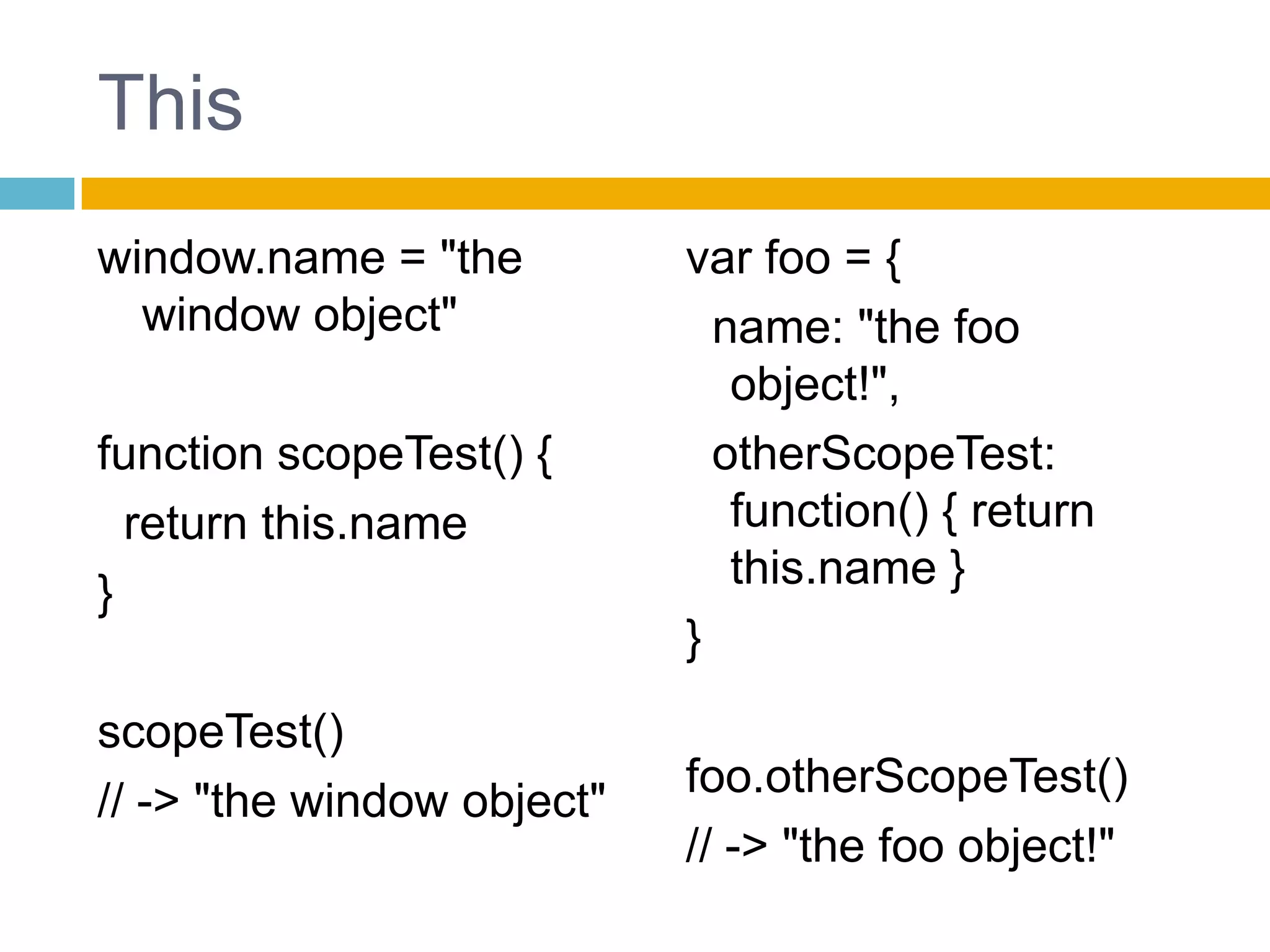 This

window.name = "the window object"

function scopeTest() {
  return this.name
}

scopeTest()
// -> "the window object"

var foo = {
  name: "the foo object!",
  otherScopeTest: function() { return this.name }
}

foo.otherScopeTest()
// -> "the foo object!"